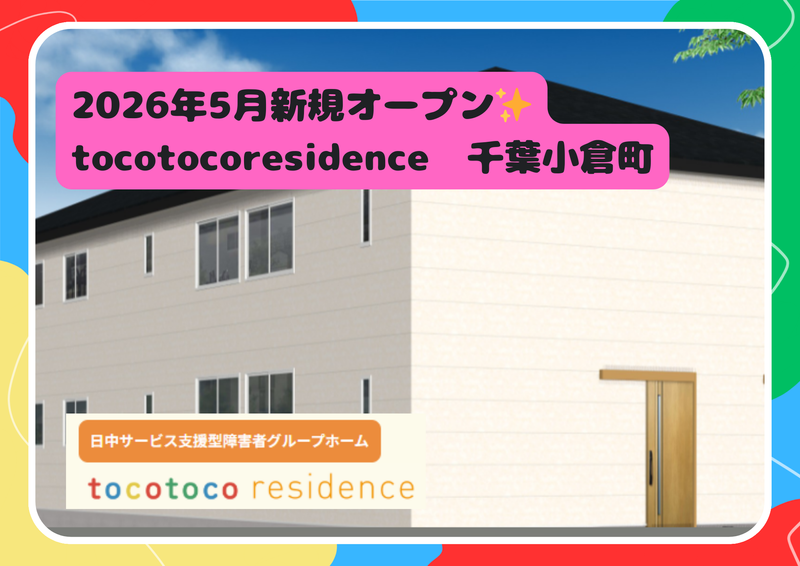 2026年5月新規オープン✨
tocotocoresidence　千葉小倉町

日中サービス支援型障害者グループホーム

tocotoco residence